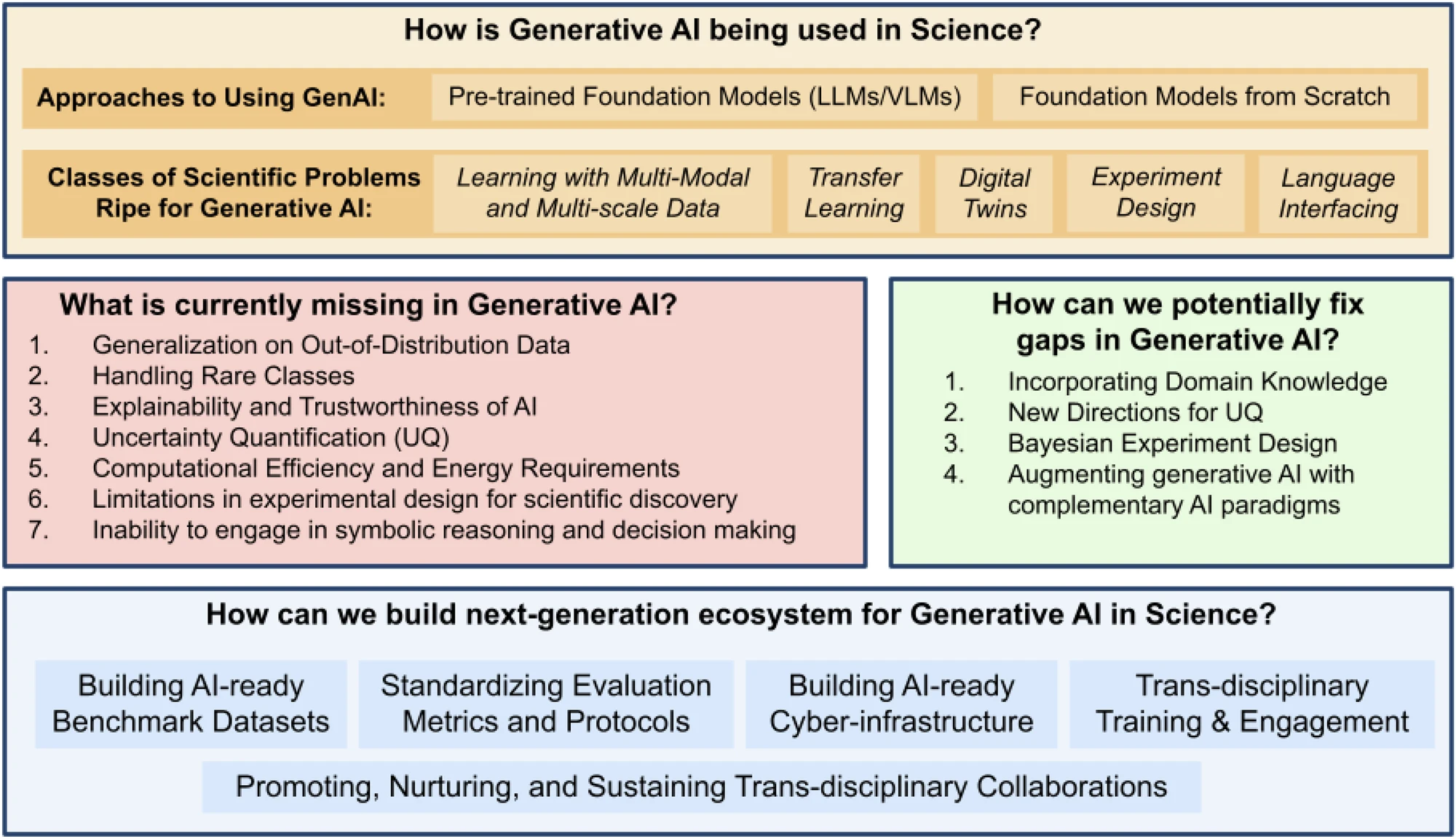 How is Generative AI being used in Science?

Approaches to Using GenAI: Pre-trained Foundation Models (LLMs/VLMs) Foundation Models from Scratch

Classes of Scientific Problems Ripe for Generative AI: Learning with Multi-Modal and Multi-scale Data Transfer Learning Digital Twins Experiment Design Language Interfacing

What is currently missing in Generative AI?
1. Generalization on Out-of-Distribution Data
2. Handling Rare Classes
3. Explainability and Trustworthiness of AI
4. Uncertainty Quantification (UQ)
5. Computational Efficiency and Energy Requirements
6. Limitations in experimental design for scientific discovery
7. Inability to engage in symbolic reasoning and decision making

How can we potentially fix gaps in Generative AI?
1. Incorporating Domain Knowledge
2. New Directions for UQ
3. Bayesian Experiment Design
4. Augmenting generative AI with complementary AI paradigms

How can we build next-generation ecosystem for Generative AI in Science?

Building AI-ready Benchmark Datasets
Standardizing Evaluation Metrics and Protocols
Building AI-ready Cyber-infrastructure
Trans-disciplinary Training & Engagement
Promoting, Nurturing, and Sustaining Trans-disciplinary Collaborations